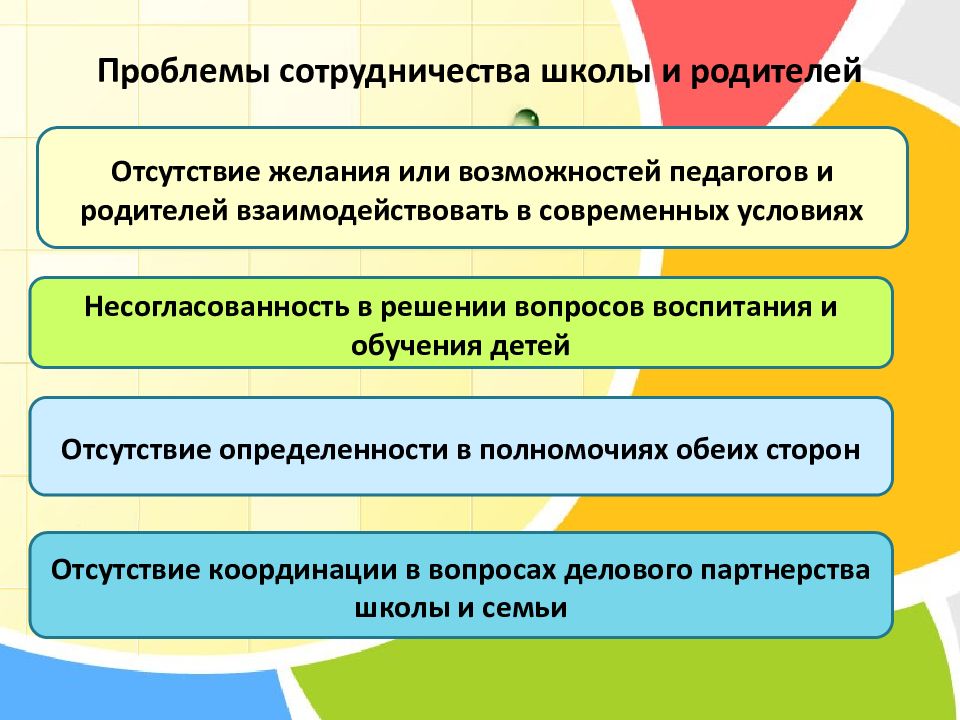 Проблемы сотрудничества школы и родителей

Отсутствие желания или возможностей педагогов и родителей взаимодействовать в современных условиях

Несогласованность в решении вопросов воспитания и обучения детей

Отсутствие определенности в полномочиях обеих сторон

Отсутствие координации в вопросах делового партнерства школы и семьи